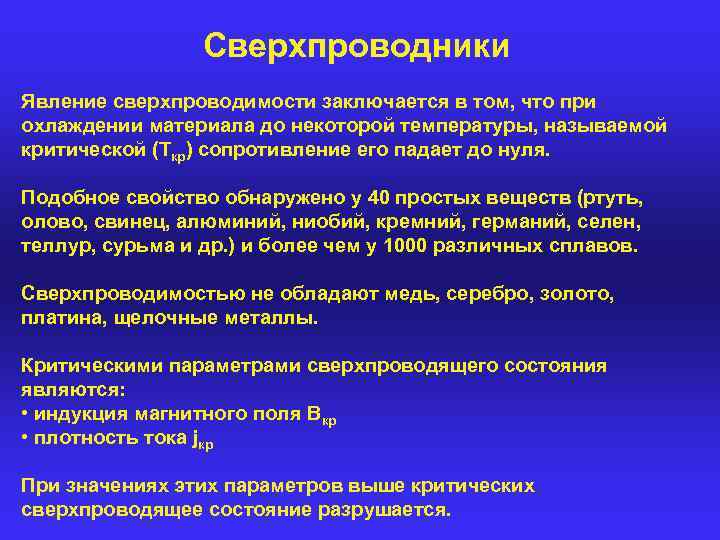 Сверхпроводники

Явление сверхпроводимости заключается в том, что при охлаждении материала до некоторой температуры, называемой критической ($T_{кр}$) сопротивление его падает до нуля.

Подобное свойство обнаружено у 40 простых веществ (ртуть, олово, свинец, алюминий, ниобий, кремний, германий, селен, теллур, сурьма и др.) и более чем у 1000 различных сплавов.

Сверхпроводимостью не обладают медь, серебро, золото, платина, щелочные металлы.

Критическими параметрами сверхпроводящего состояния являются:
• индукция магнитного поля $B_{кр}$
• плотность тока $j_{кр}$

При значениях этих параметров выше критических сверхпроводящее состояние разрушается.